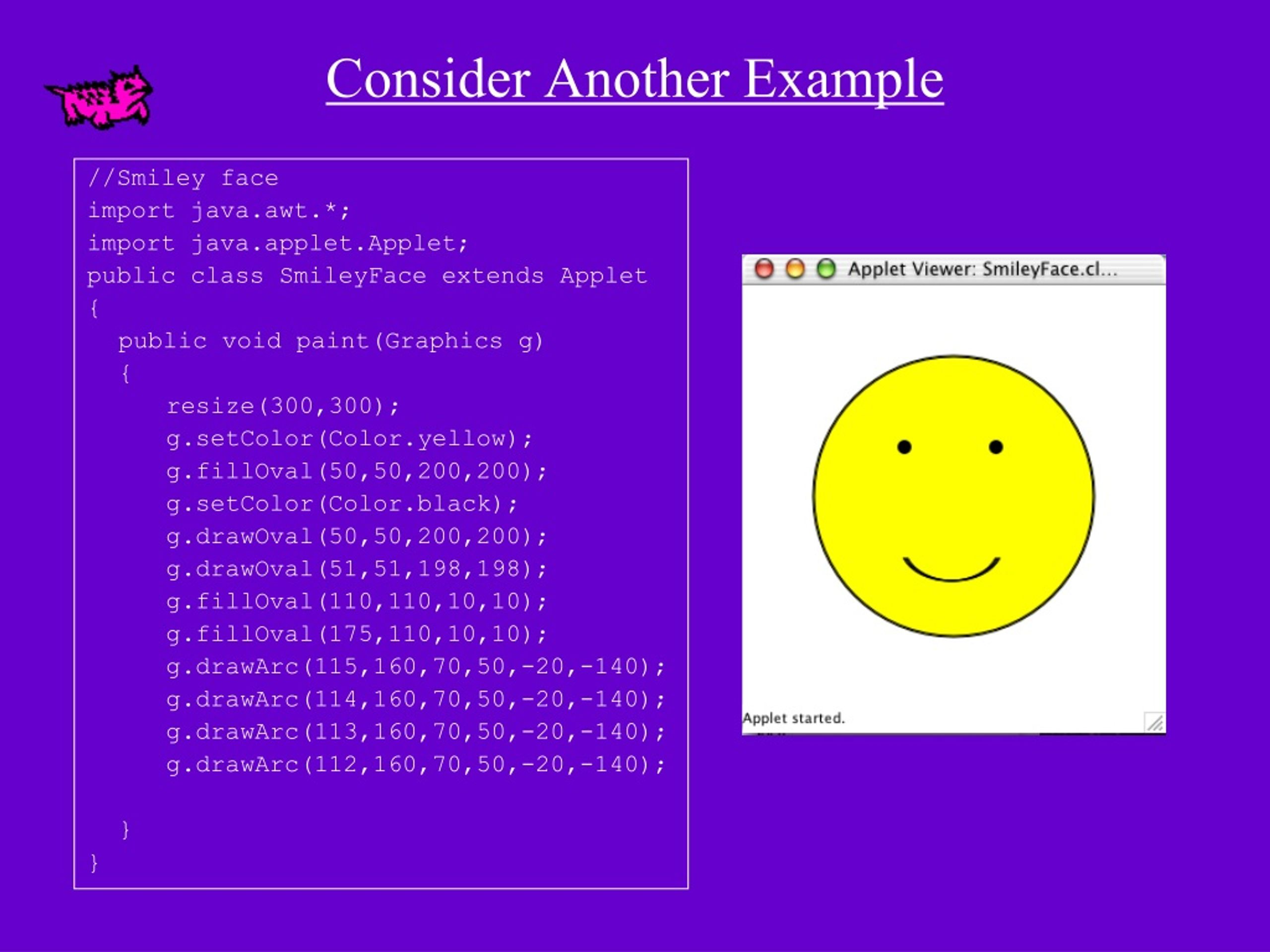 Consider Another Example

//Smiley face
import java.awt.*;
import java.applet.Applet;
public class SmileyFace extends Applet
{
public void paint(Graphics g)
{
resize(300,300);
g.setColor(Color.yellow);
g.fillOval(50,50,200,200);
g.setColor(Color.black);
g.drawOval(50,50,200,200);
g.drawOval(51,51,198,198);
g.fillOval(110,110,10,10);
g.fillOval(175,110,10,10);
g.drawArc(115,160,70,50,-20,-140);
g.drawArc(114,160,70,50,-20,-140);
g.drawArc(113,160,70,50,-20,-140);
g.drawArc(112,160,70,50,-20,-140);

}
}

Applet Viewer: SmileyFace.cl...

Applet started.